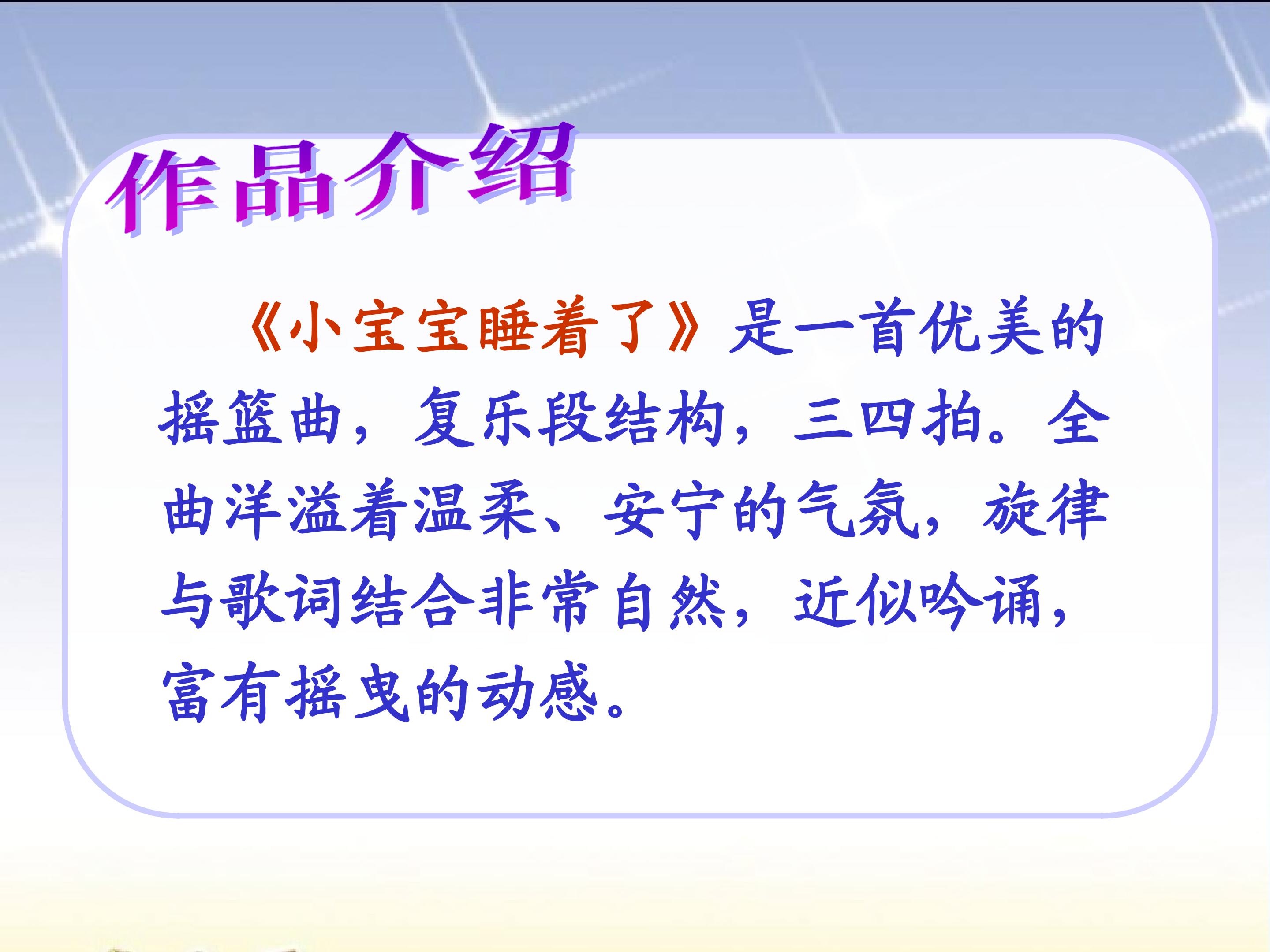 作品介绍

《小宝宝睡着了》是一首优美的摇篮曲，复乐段结构，三四拍。全曲洋溢着温柔、安宁的气氛，旋律与歌词结合非常自然，近似吟诵，富有摇曳的动感。